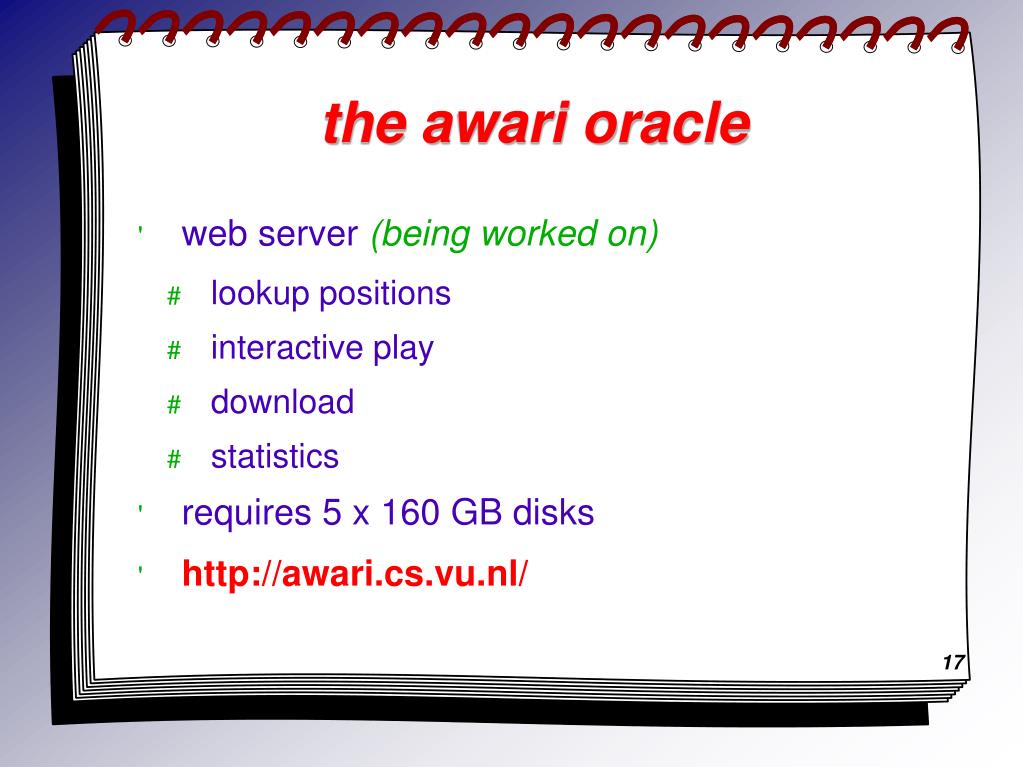 the awari oracle

' web server (being worked on)

# lookup positions

# interactive play

# download

# statistics

' requires 5 x 160 GB disks

' http://awari.cs.vu.nl/

17